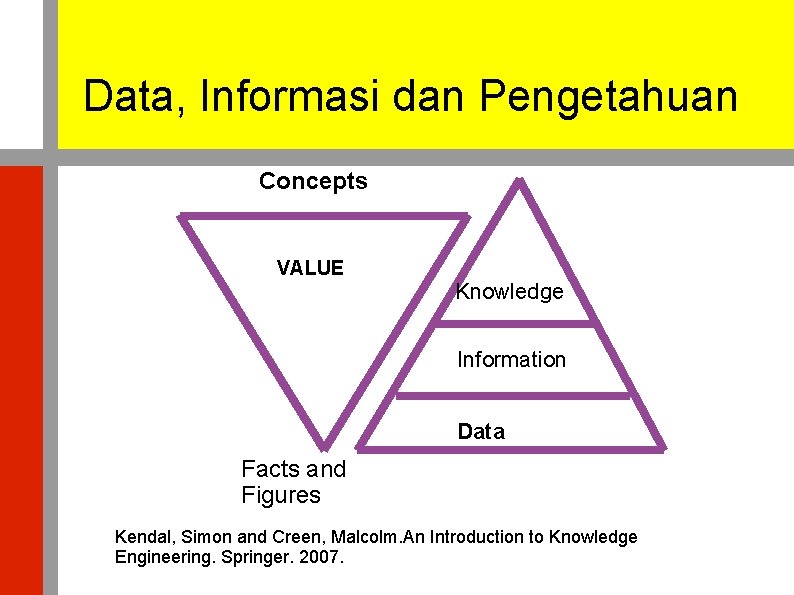 Data, Informasi dan Pengetahuan

Concepts

VALUE

Knowledge

Information

Data

Facts and Figures

Kendal, Simon and Creen, Malcolm.An Introduction to Knowledge Engineering. Springer. 2007.